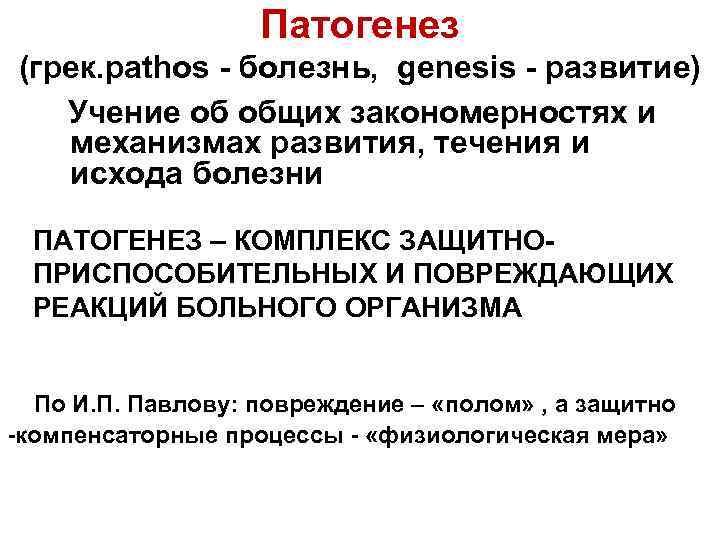 Патогенез
(грек.pathos - болезнь, genesis - развитие)

Учение об общих закономерностях и механизмах развития, течения и исхода болезни

ПАТОГЕНЕЗ – КОМПЛЕКС ЗАЩИТНО-ПРИСПОСОБИТЕЛЬНЫХ И ПОВРЕЖДАЮЩИХ РЕАКЦИЙ БОЛЬНОГО ОРГАНИЗМА

По И.П. Павлову: повреждение – «полом» , а защитно -компенсаторные процессы - «физиологическая мера»